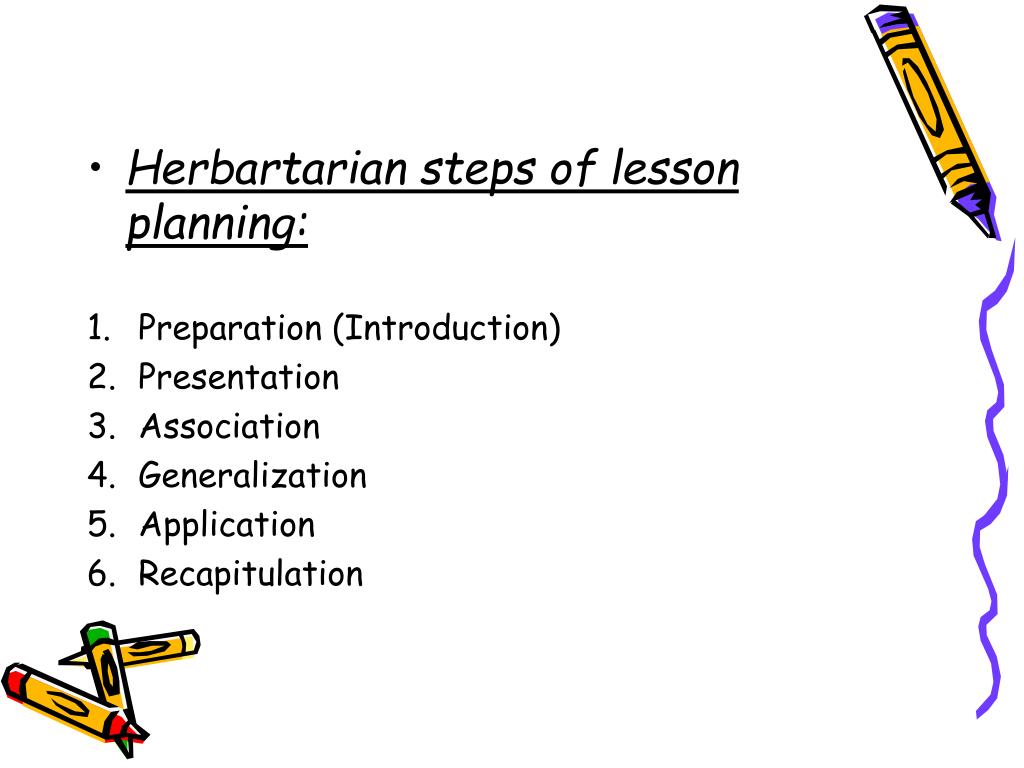 • Herbartarian steps of lesson planning:

1. Preparation (Introduction)
2. Presentation
3. Association
4. Generalization
5. Application
6. Recapitulation